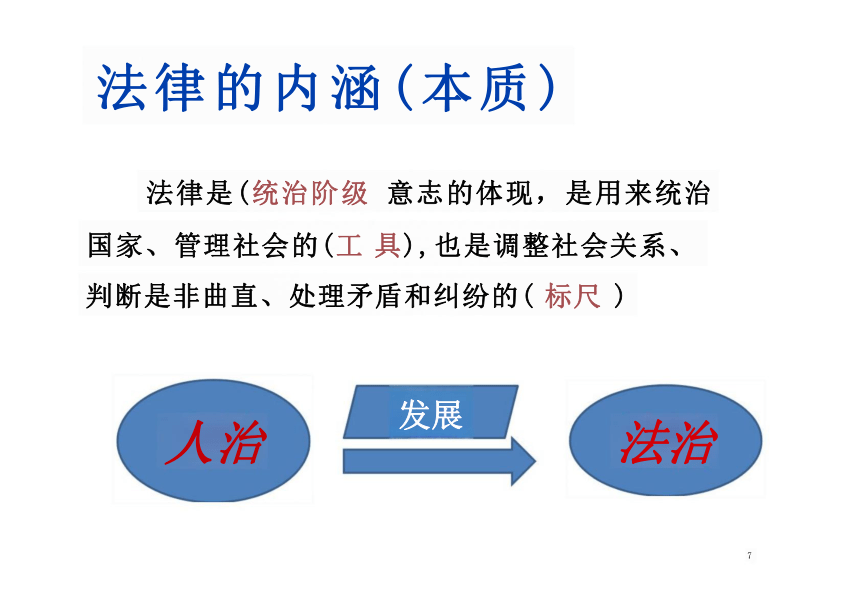 法律的内涵(本质)

法律是(统治阶级 意志的体现，是用来统治国家、管理社会的(工 具),也是调整社会关系、判断是非曲直、处理矛盾和纠纷的( 标尺 )

人治

发展

法治

7